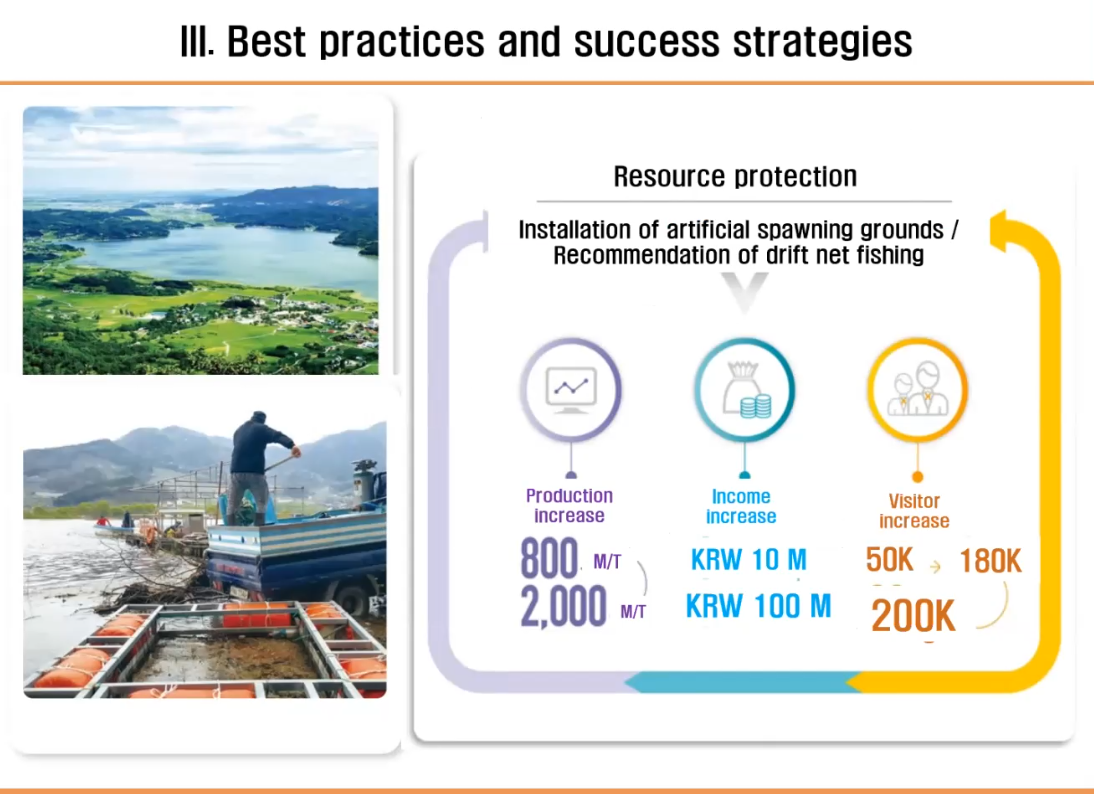 III. Best practices and success strategies

Resource protection

Installation of artificial spawning grounds / Recommendation of drift net fishing

Production increase

800 M/T

2,000 M/T

Income increase

KRW 10 M

KRW 100 M

Visitor increase

50K → 180K

200K